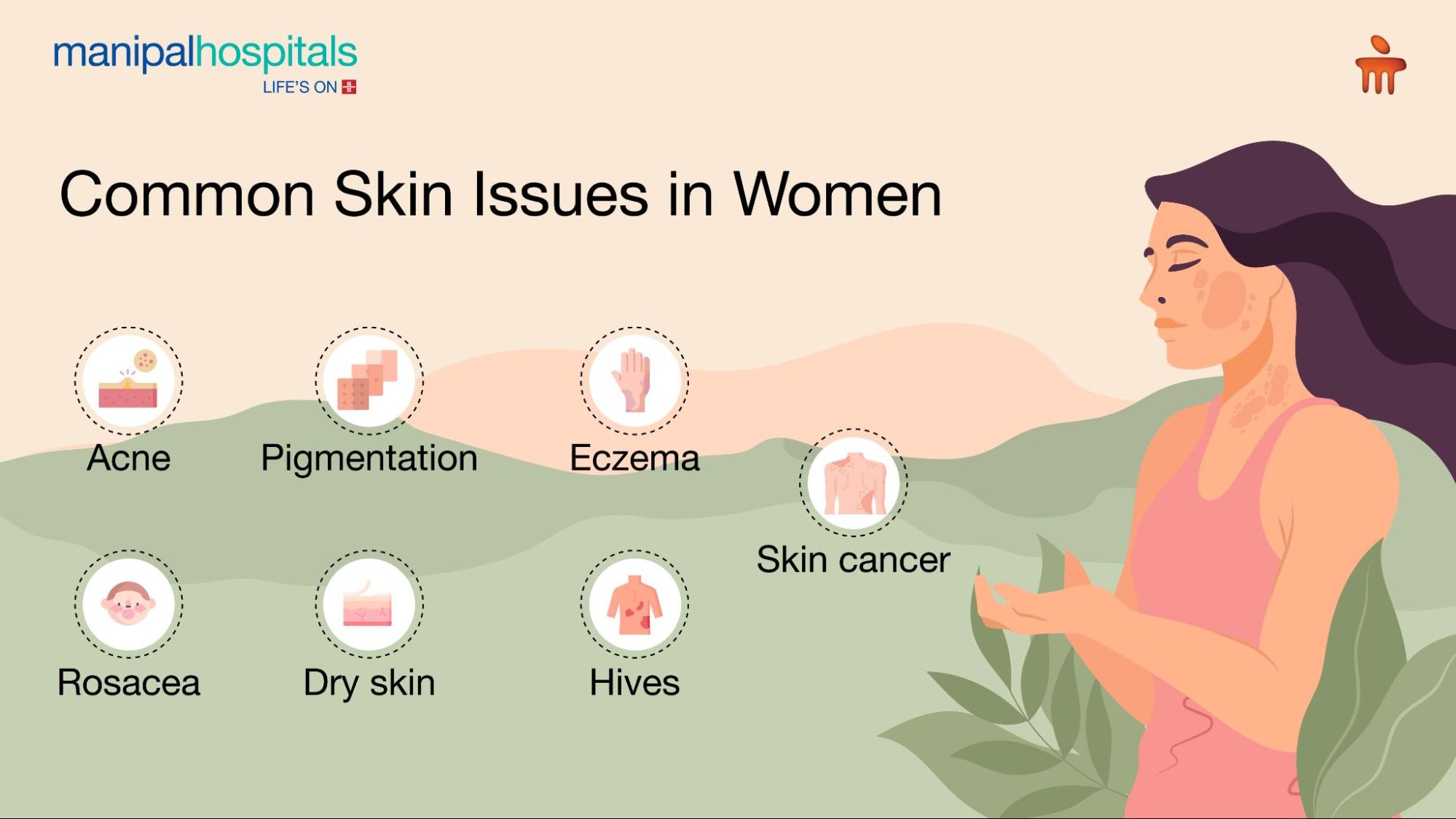 manipalhospitals
LIFE'S ON

Common Skin Issues in Women

Acne

Pigmentation

Eczema

Skin cancer

Rosacea

Dry skin

Hives